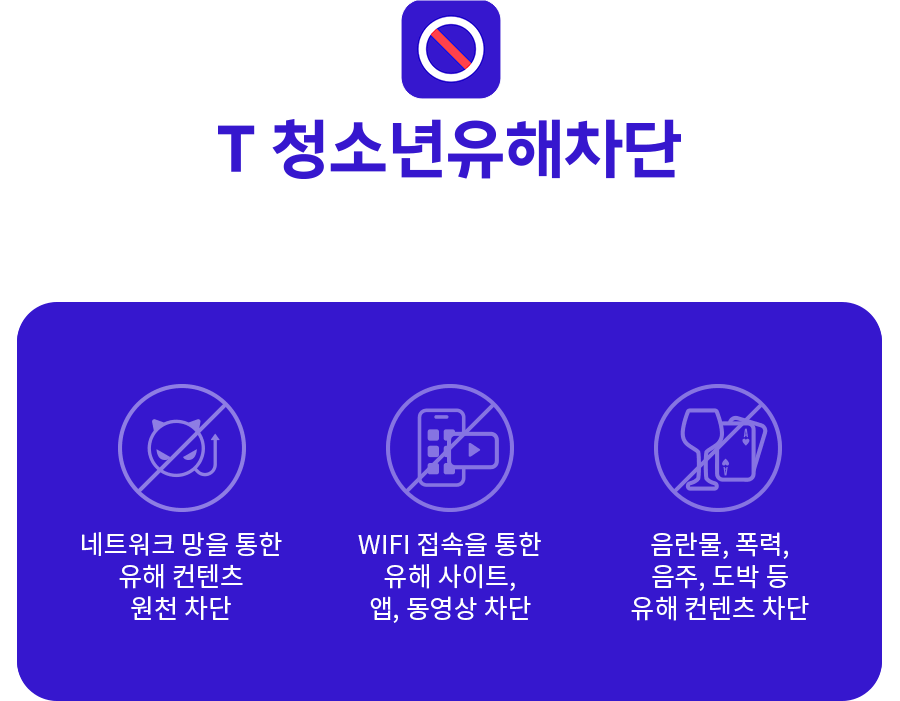 T 청소년유해차단

네트워크 망을 통한 유해 컨텐츠 원천 차단

WIFI 접속을 통한 유해 사이트, 앱, 동영상 차단

음란물, 폭력, 음주, 도박 등 유해 컨텐츠 차단